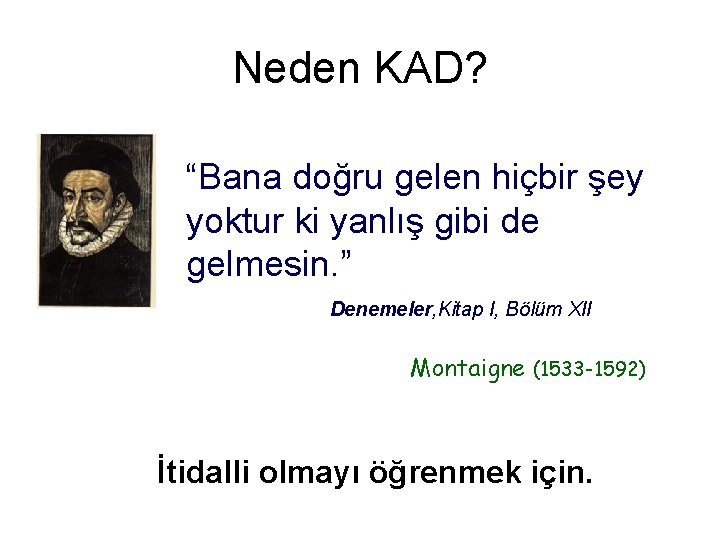 Neden KAD?

"Bana doğru gelen hiçbir şey yoktur ki yanlış gibi de gelmesin."

Denemeler,Kitap I, Bölüm XII

Montaigne (1533-1592)

İtidalli olmayı öğrenmek için.